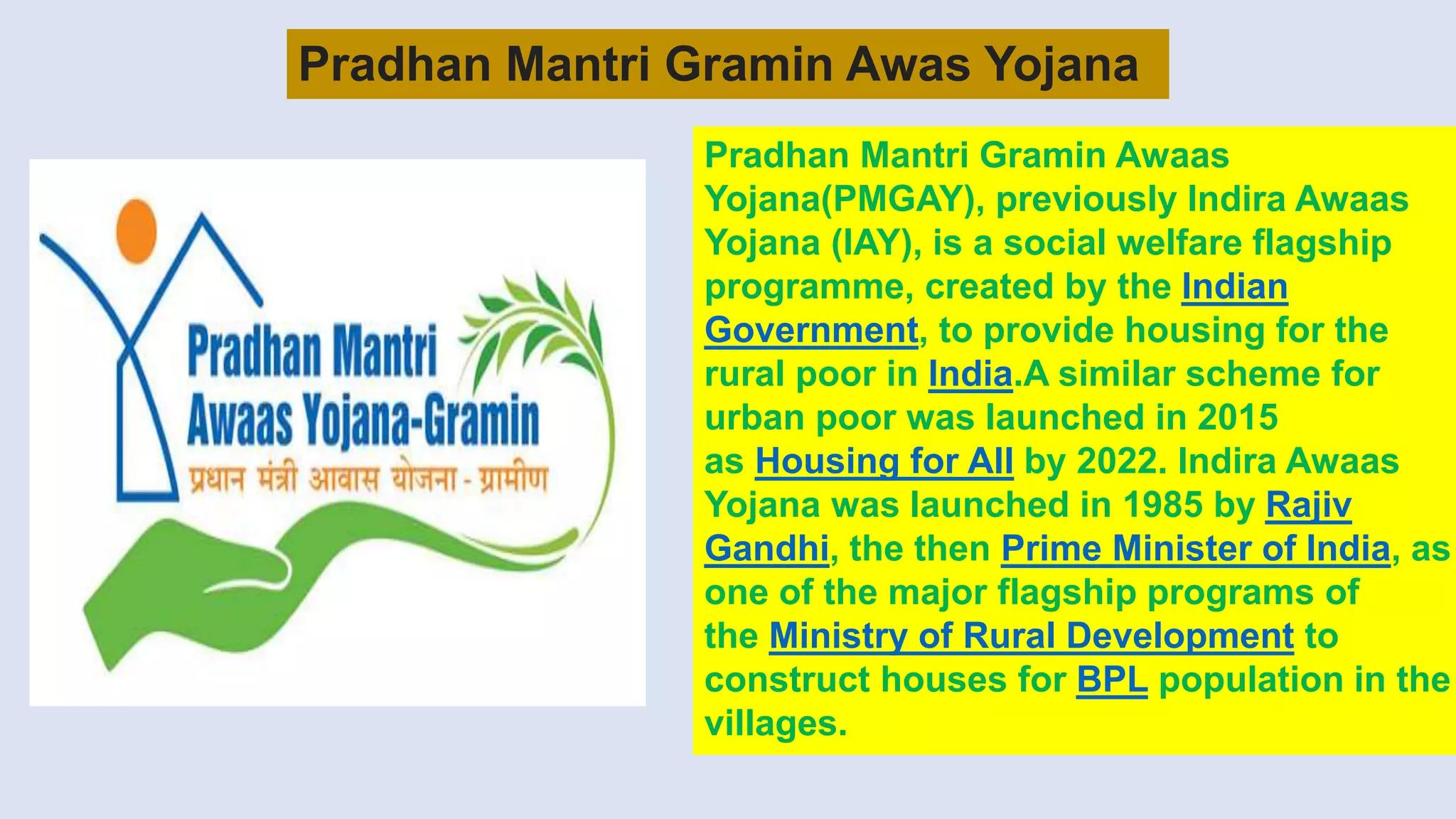 Pradhan Mantri Gramin Awas Yojana

Pradhan Mantri
Awaas Yojana-Gramin
प्रधान मंत्री आवास योजना - ग्रामीण

Pradhan Mantri Gramin Awaas Yojana(PMGAY), previously Indira Awaas Yojana (IAY), is a social welfare flagship programme, created by the Indian Government, to provide housing for the rural poor in India.A similar scheme for urban poor was launched in 2015 as Housing for All by 2022. Indira Awaas Yojana was launched in 1985 by Rajiv Gandhi, the then Prime Minister of India, as one of the major flagship programs of the Ministry of Rural Development to construct houses for BPL population in the villages.